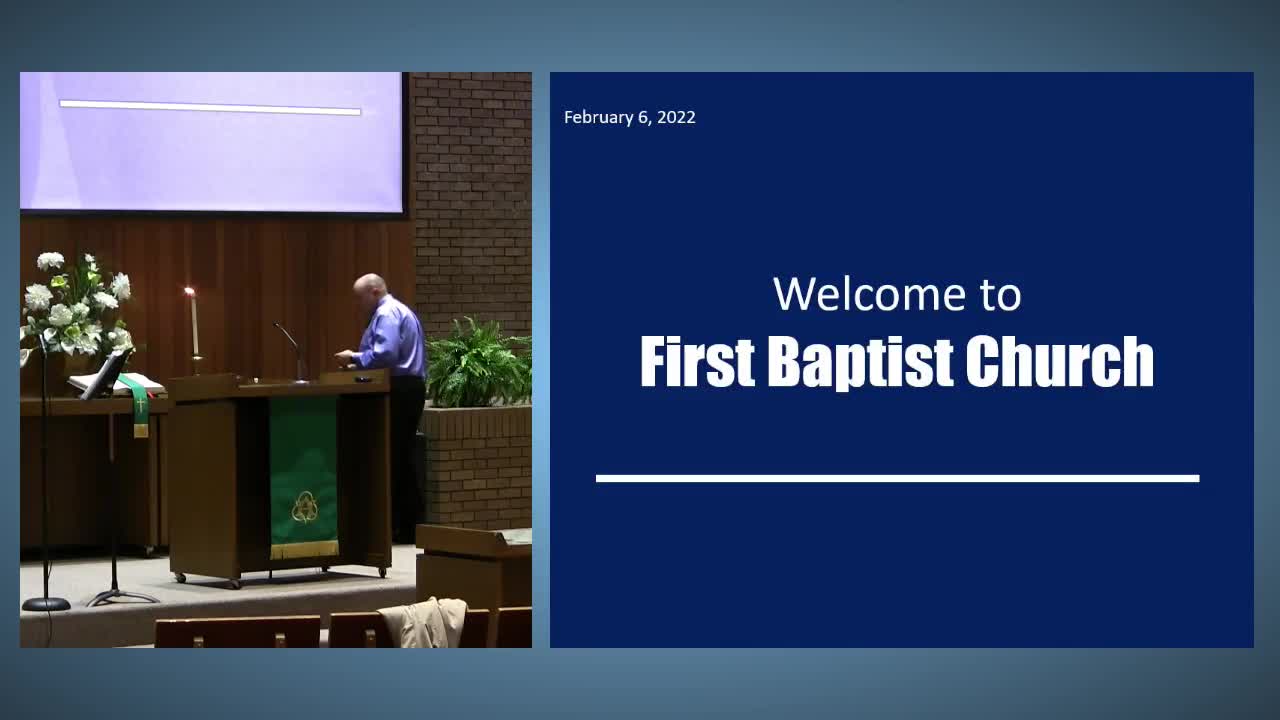 February 6, 2022

Welcome to
First Baptist Church